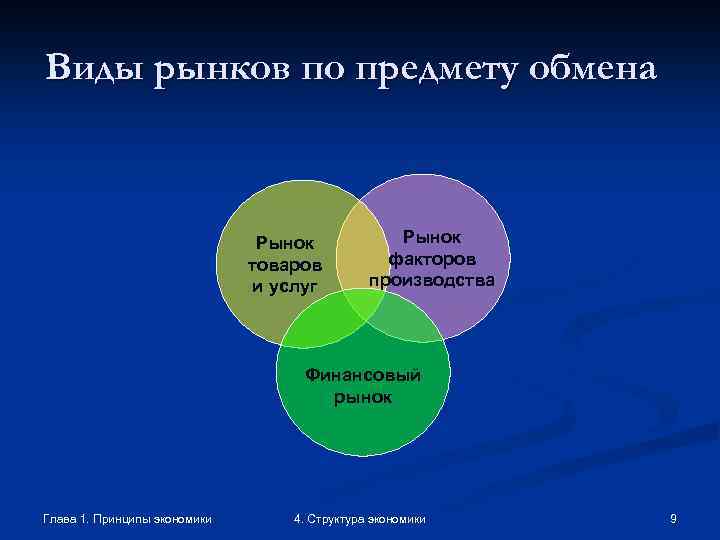 Виды рынков по предмету обмена

Рынок товаров и услуг

Рынок факторов производства

Финансовый рынок

Глава 1. Принципы экономики

4. Структура экономики

9